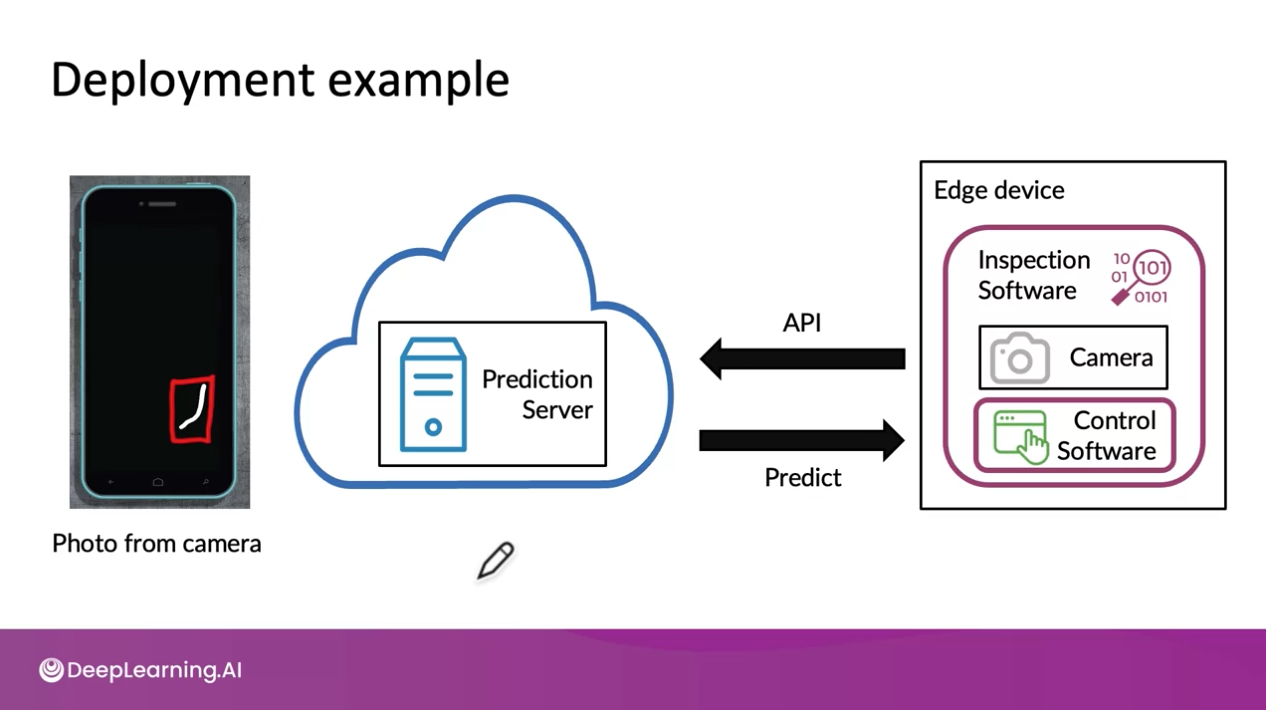 Deployment example

Photo from camera

Prediction Server

API

Predict

Edge device

Inspection Software

10
01
101
0101

Camera

Control Software

DeepLearning.AI